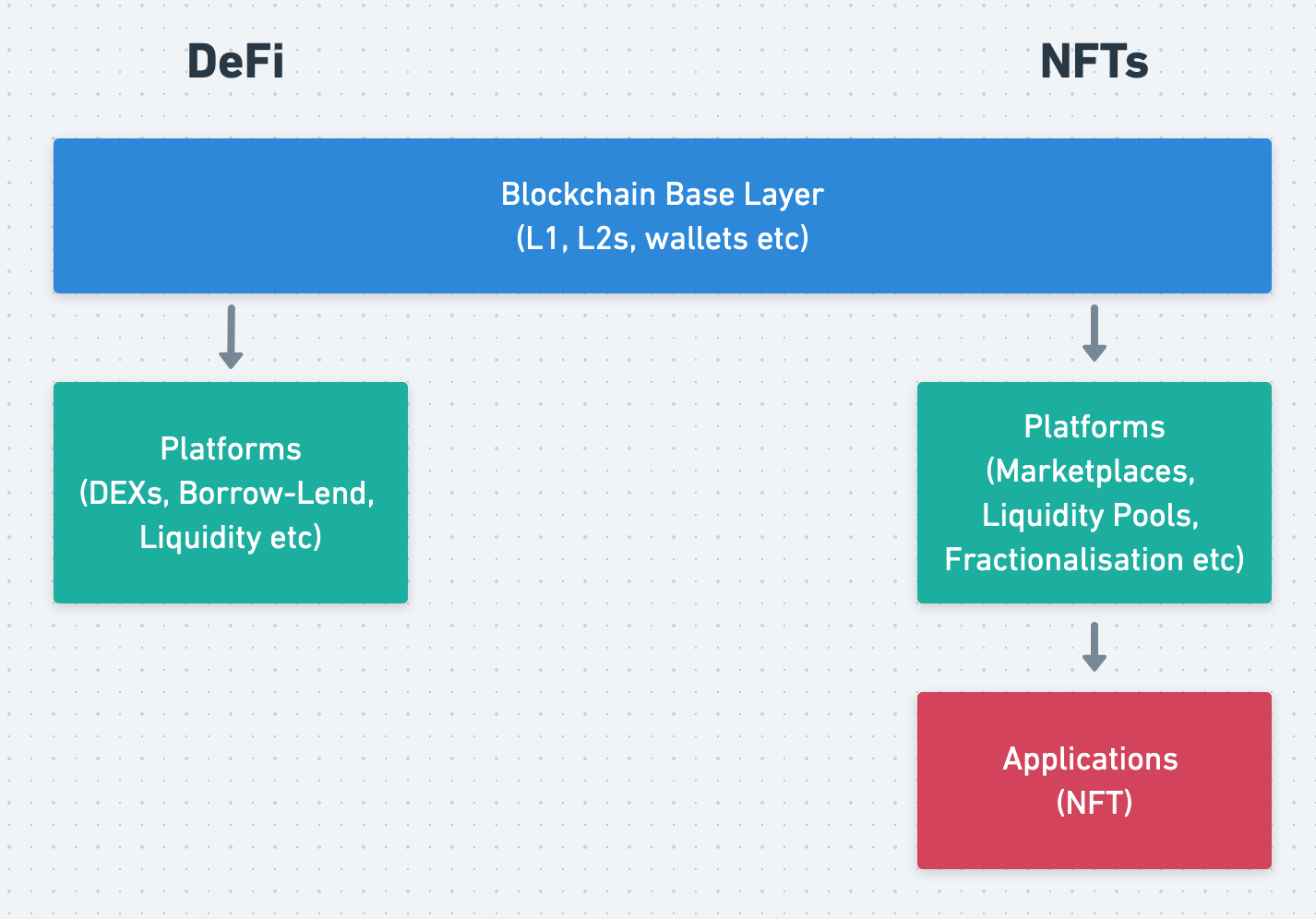 DeFi

NFTs

Blockchain Base Layer
(L1, L2s, wallets etc)

Platforms
(DEXs, Borrow-Lend, Liquidity etc)

Platforms
(Marketplaces, Liquidity Pools, Fractionalisation etc)

Applications
(NFT)